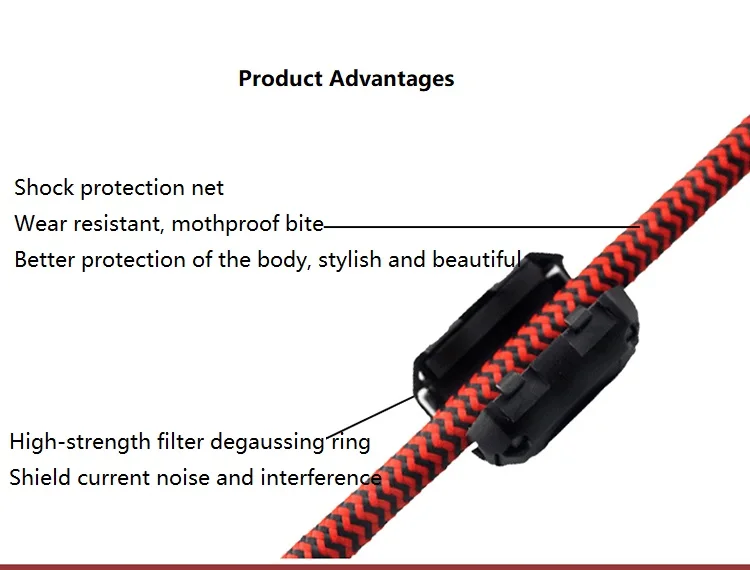 Product Advantages

Shock protection net
Wear resistant, mothproof bite
Better protection of the body, stylish and beautiful

High-strength filter degaussing ring
Shield current noise and interference